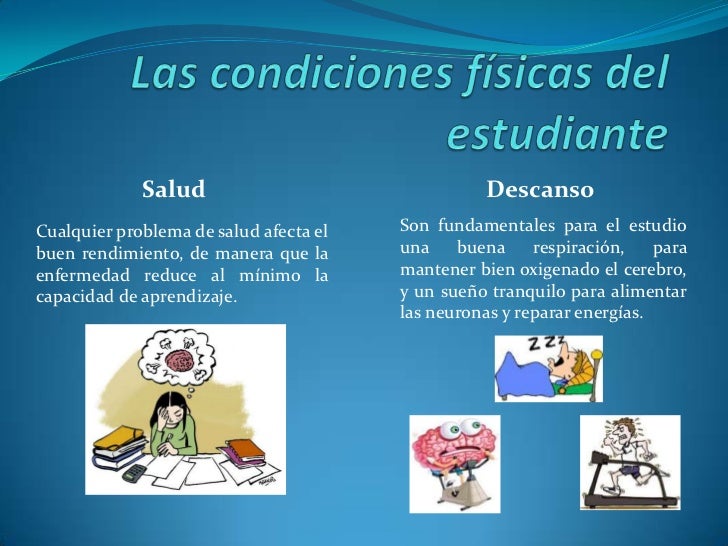 Las condiciones físicas del estudiante

Salud

Cualquier problema de salud afecta el buen rendimiento, de manera que la enfermedad reduce al mínimo la capacidad de aprendizaje.

Descanso

Son fundamentales para el estudio una buena respiración, para mantener bien oxigenado el cerebro, y un sueño tranquilo para alimentar las neuronas y reparar energías.

ZZZ